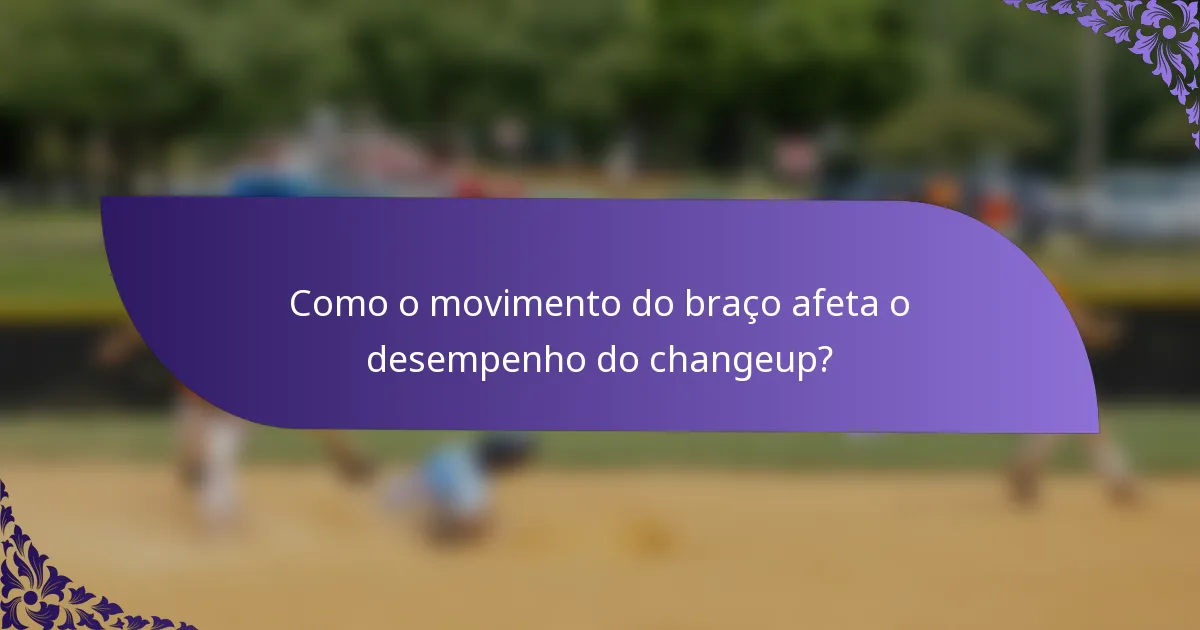 Como o movimento do braço afeta o desempenho do changeup?